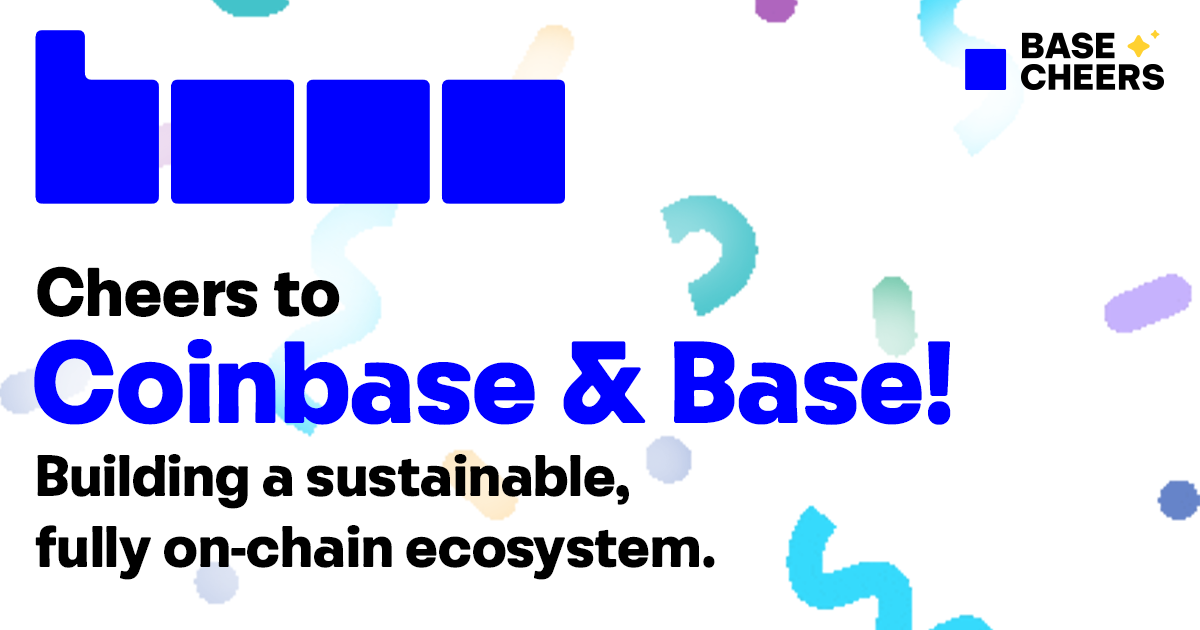 BASE CHEERS

Cheers to

Coinbase & Base!

Building a sustainable, fully on-chain ecosystem.